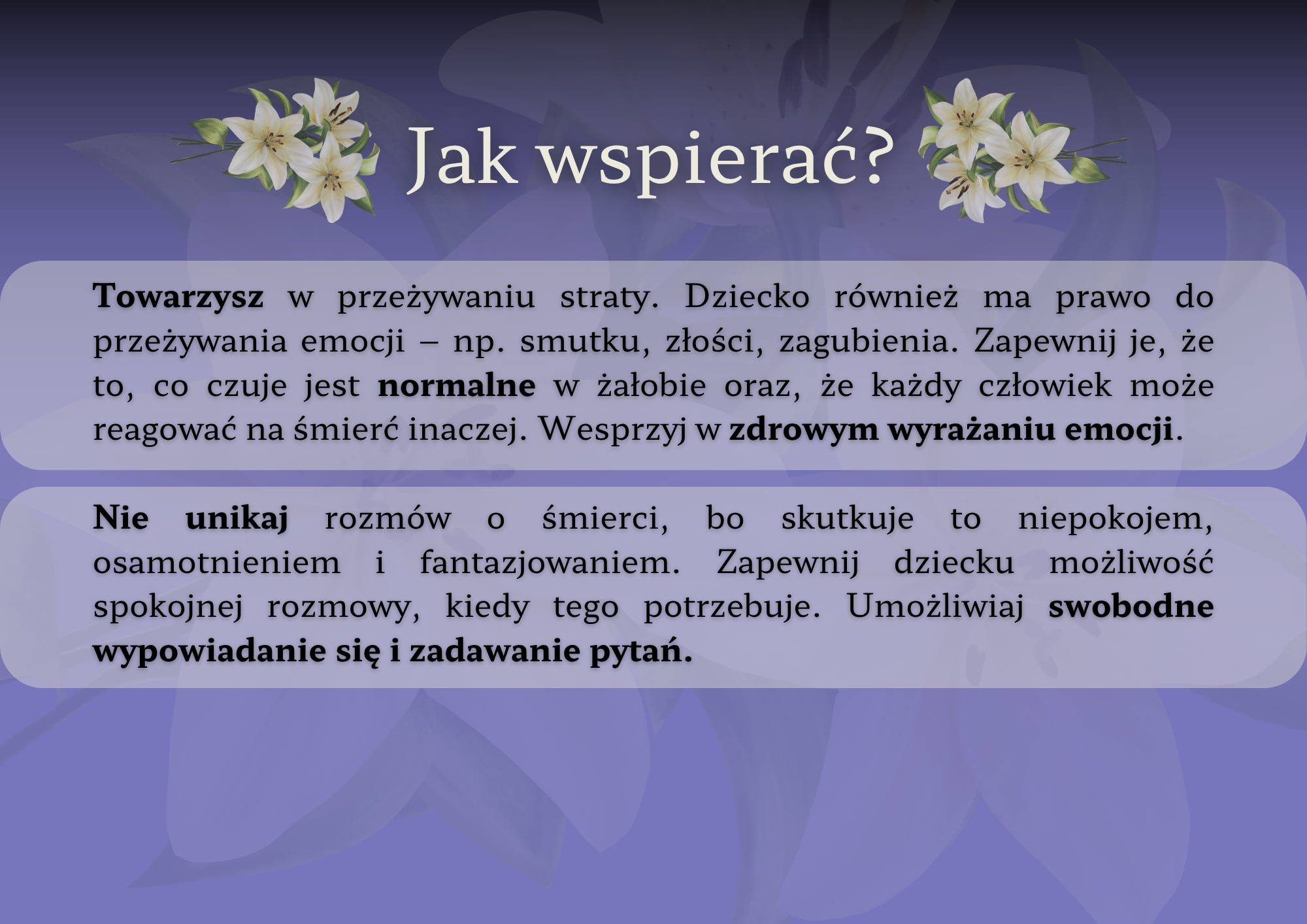 Jak wspierać?

Towarzysz w przeżywaniu straty. Dziecko również ma prawo do przeżywania emocji – np. smutku, złości, zagubienia. Zapewnij je, że to, co czuje jest normalne w żałobie oraz, że każdy człowiek może reagować na śmierć inaczej. Wesprzyj w zdrowym wyrażaniu emocji.

Nie unikaj rozmów o śmierci, bo skutkuje to niepokojem, osamotnieniem i fantazjowaniem. Zapewnij dziecku możliwość spokojnej rozmowy, kiedy tego potrzebuje. Umożliwiaj swobodne wypowiadanie się i zadawanie pytań.